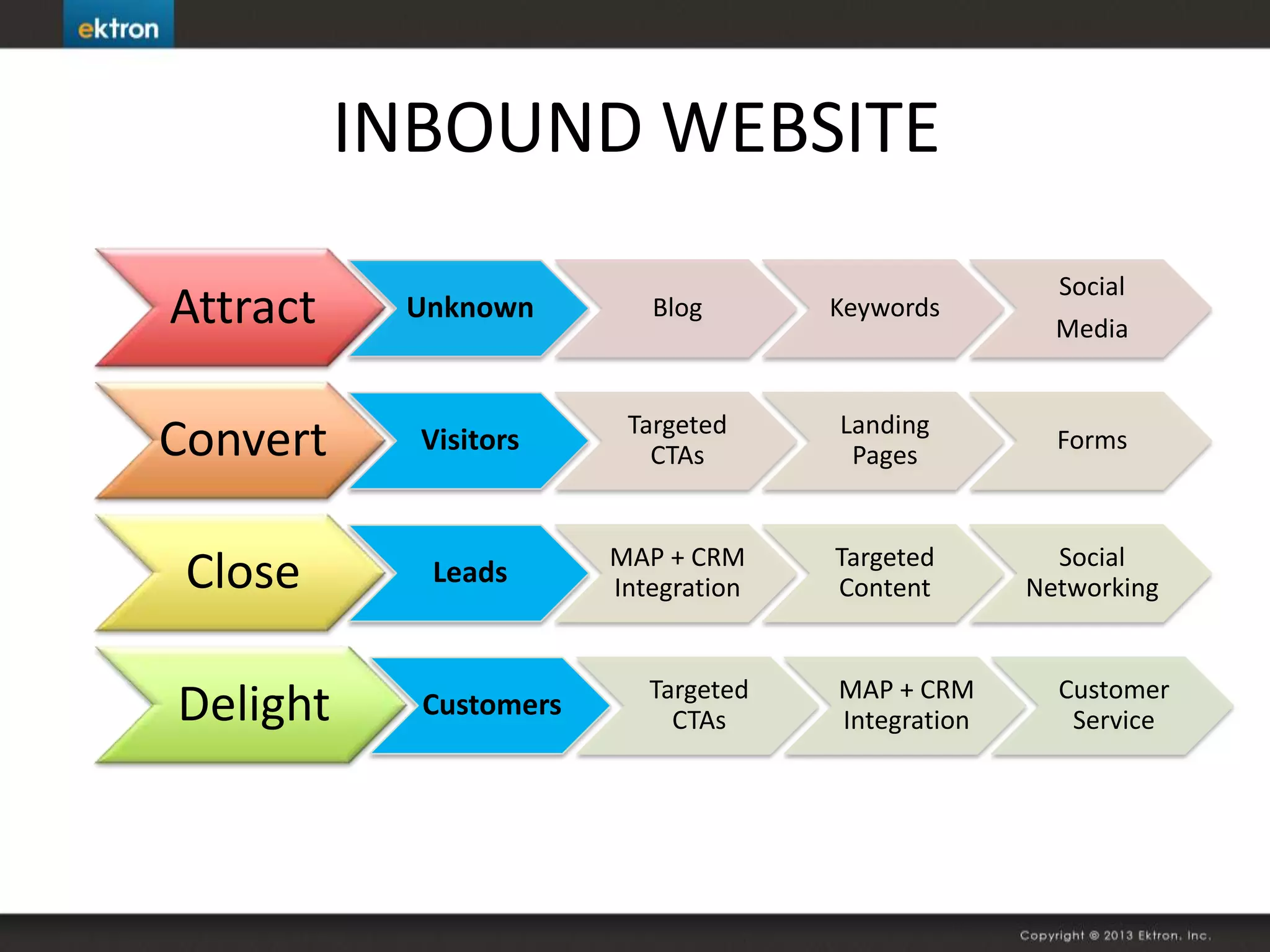 ektron

INBOUND WEBSITE

Attract Unknown Blog Keywords Social Media

Convert Visitors Targeted CTAs Landing Pages Forms

Close Leads MAP + CRM Integration Targeted Content Social Networking

Delight Customers Targeted CTAs MAP + CRM Integration Customer Service

Copyright © 2013 Ektron, Inc.